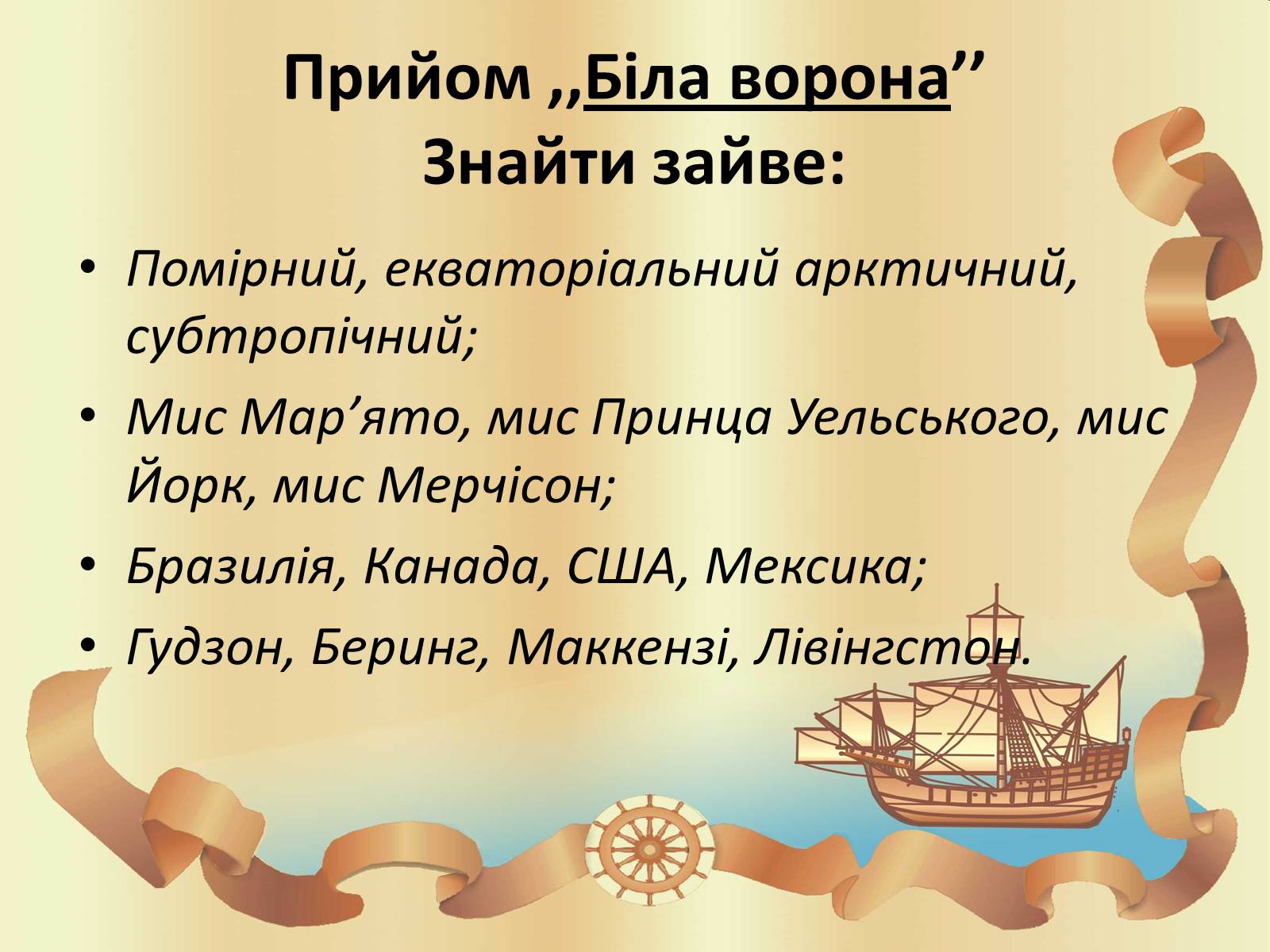 Прийом ,,Біла ворона’’
Знайти зайве:

• Помірний, екваторіальний арктичний, субтропічний;
• Мис Мар’ято, мис Принца Уельського, мис Йорк, мис Мерчісон;
• Бразилія, Канада, США, Мексика;
• Гудзон, Беринг, Маккензі, Лівінгстон.